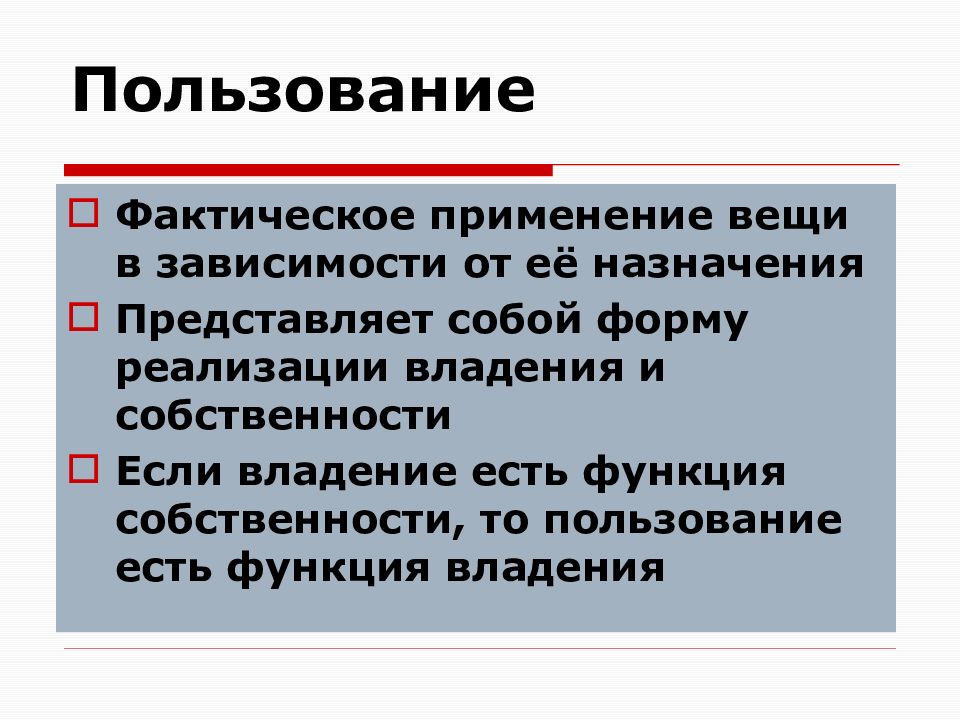 Пользование

Фактическое применение вещи в зависимости от её назначения

Представляет собой форму реализации владения и собственности

Если владение есть функция собственности, то пользование есть функция владения